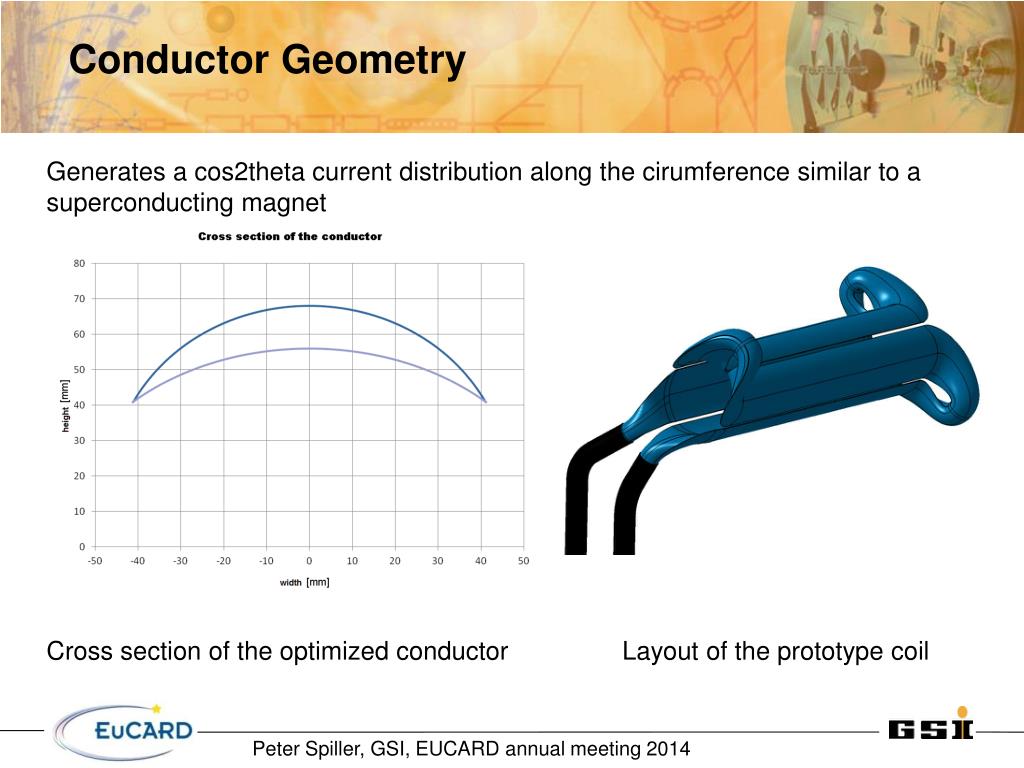 Conductor Geometry

Generates a cos2theta current distribution along the cirumference similar to a superconducting magnet

Cross section of the conductor

80
70
60
50
40
30
20
10
0

height [mm]

-50 -40 -30 -20 -10 0 10 20 30 40 50

width [mm]

Cross section of the optimized conductor

Layout of the prototype coil

EuCARD

Peter Spiller, GSI, EUCARD annual meeting 2014

GSI